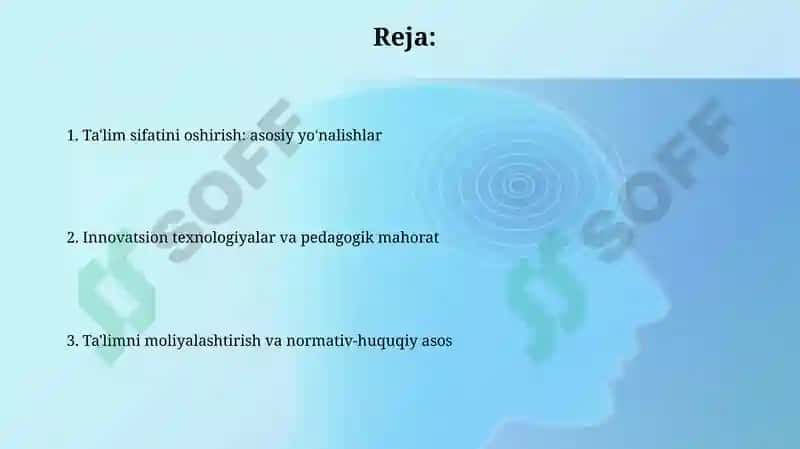 Reja:

1. Ta'lim sifatini oshirish: asosiy yo'nalishlar

2. Innovatsion texnologiyalar va pedagogik mahorat

3. Ta'limni moliyalashtirish va normativ-huquqiy asos

SOFF

SOFF